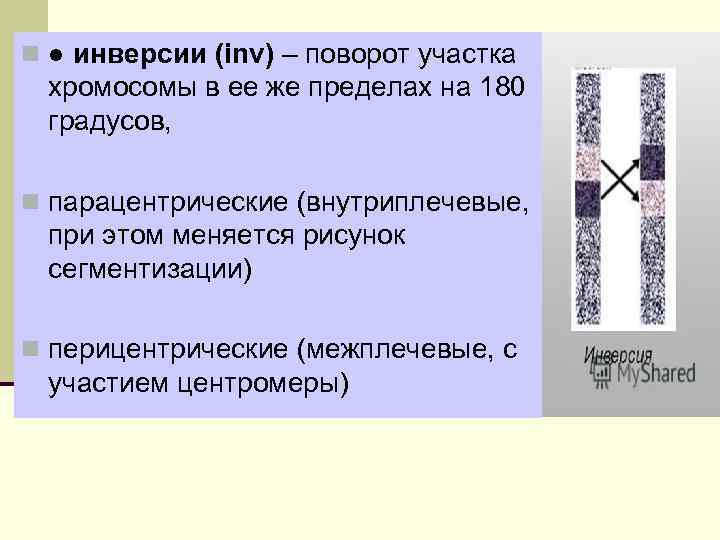 ● инверсии (inv) – поворот участка хромосомы в ее же пределах на 180 градусов,

парацентрические (внутриплечевые, при этом меняется рисунок сегментизации)

перицентрические (межплечевые, с участием центромеры)

Инверсия

MyShared